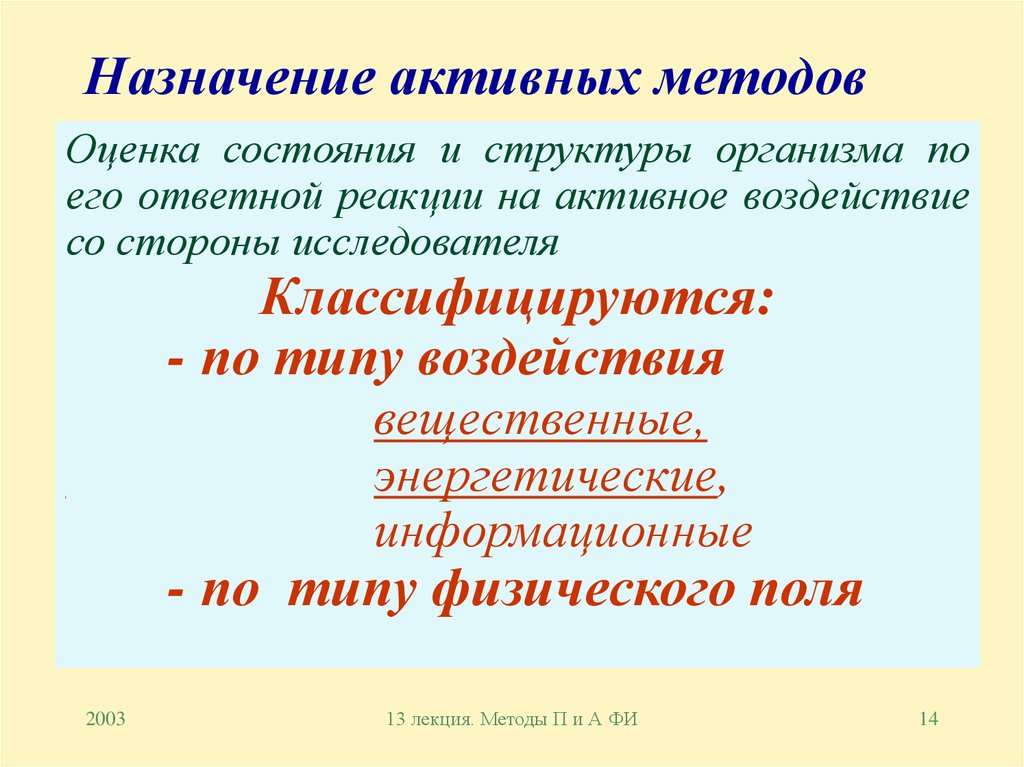 Назначение активных методов

Оценка состояния и структуры организма по его ответной реакции на активное воздействие со стороны исследователя

Классифицируются:

- по типу воздействия

вещественные,
энергетические,
информационные

- по типу физического поля

2003

13 лекция. Методы П и А ФИ

14